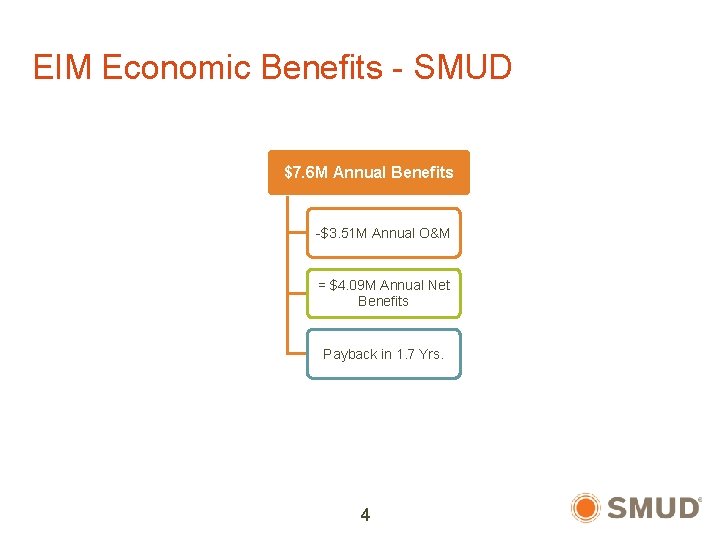 EIM Economic Benefits - SMUD

\$7.6M Annual Benefits

-\$3.51M Annual O&M

= \$4.09M Annual Net Benefits

Payback in 1.7 Yrs.

4

SMUD®